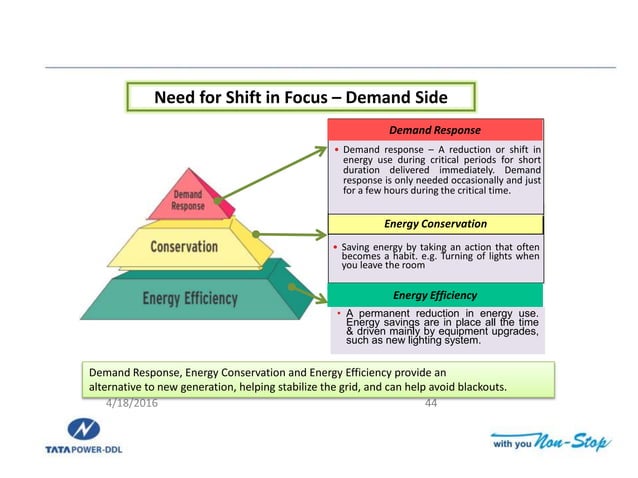 Need for Shift in Focus – Demand Side

Demand Response

Conservation

Energy Efficiency

Demand Response

• Demand response – A reduction or shift in energy use during critical periods for short duration delivered immediately. Demand response is only needed occasionally and just for a few hours during the critical time.

Energy Conservation

• Saving energy by taking an action that often becomes a habit. e.g. Turning of lights when you leave the room

Energy Efficiency

• A permanent reduction in energy use. Energy savings are in place all the time & driven mainly by equipment upgrades, such as new lighting system.

Demand Response, Energy Conservation and Energy Efficiency provide an alternative to new generation, helping stabilize the grid, and can help avoid blackouts.

4/18/2016

44

TATA POWER-DDL

with you Non-Stop